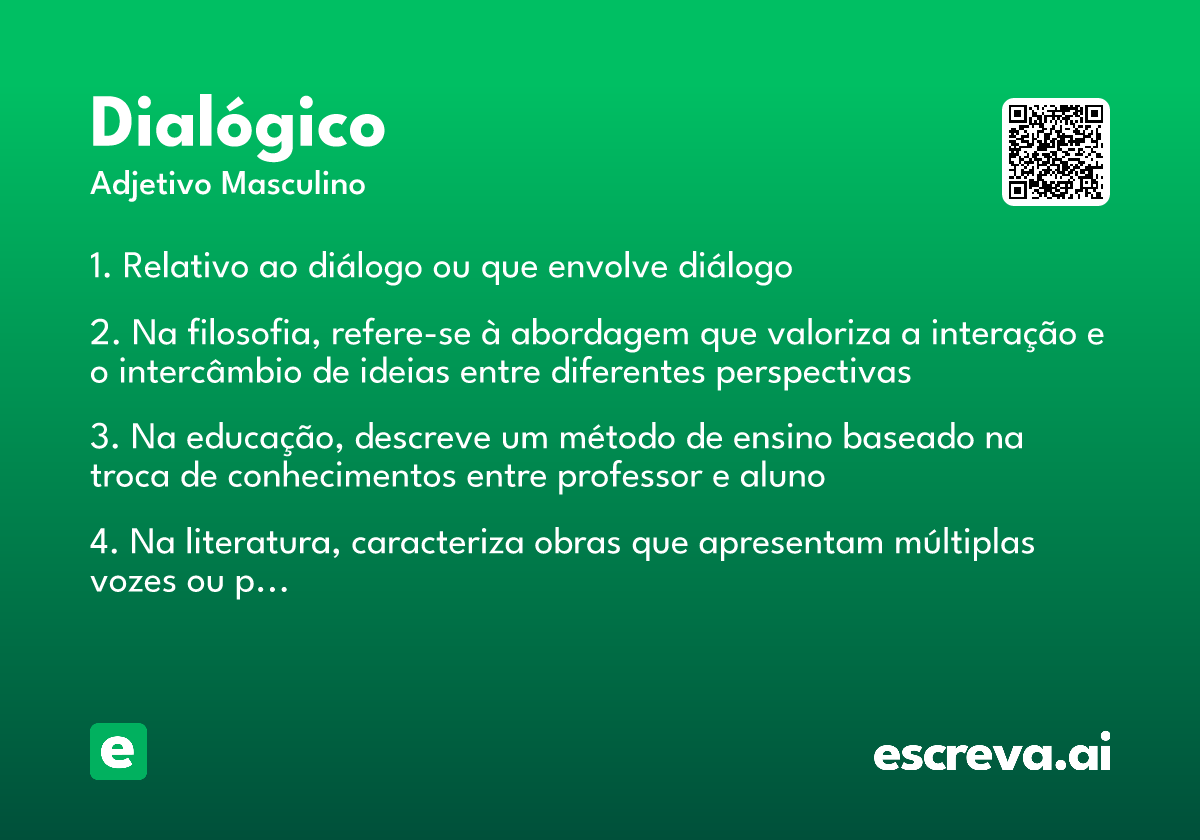 Dialógico
Adjetivo Masculino

1. Relativo ao diálogo ou que envolve diálogo

2. Na filosofia, refere-se à abordagem que valoriza a interação e o intercâmbio de ideias entre diferentes perspectivas

3. Na educação, descreve um método de ensino baseado na troca de conhecimentos entre professor e aluno

4. Na literatura, caracteriza obras que apresentam múltiplas vozes ou p…

e

escreva.ai